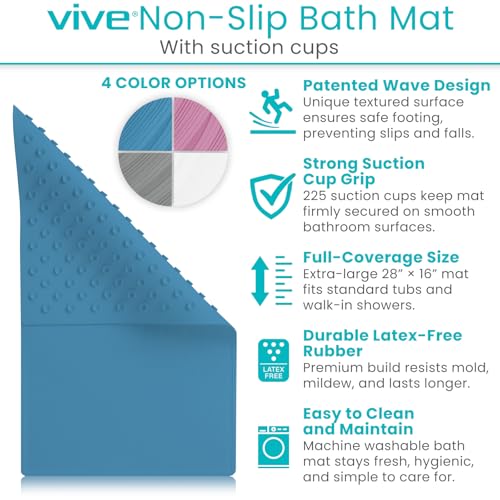 vive® Non-Slip Bath Mat
With suction cups

4 COLOR OPTIONS

Patented Wave Design
Unique textured surface ensures safe footing, preventing slips and falls.

Strong Suction Cup Grip
225 suction cups keep mat firmly secured on smooth bathroom surfaces.

Full-Coverage Size
Extra-large 28" × 16" mat fits standard tubs and walk-in showers.

LATEX FREE

Durable Latex-Free Rubber
Premium build resists mold, mildew, and lasts longer.

Easy to Clean and Maintain
Machine washable bath mat stays fresh, hygienic, and simple to care for.